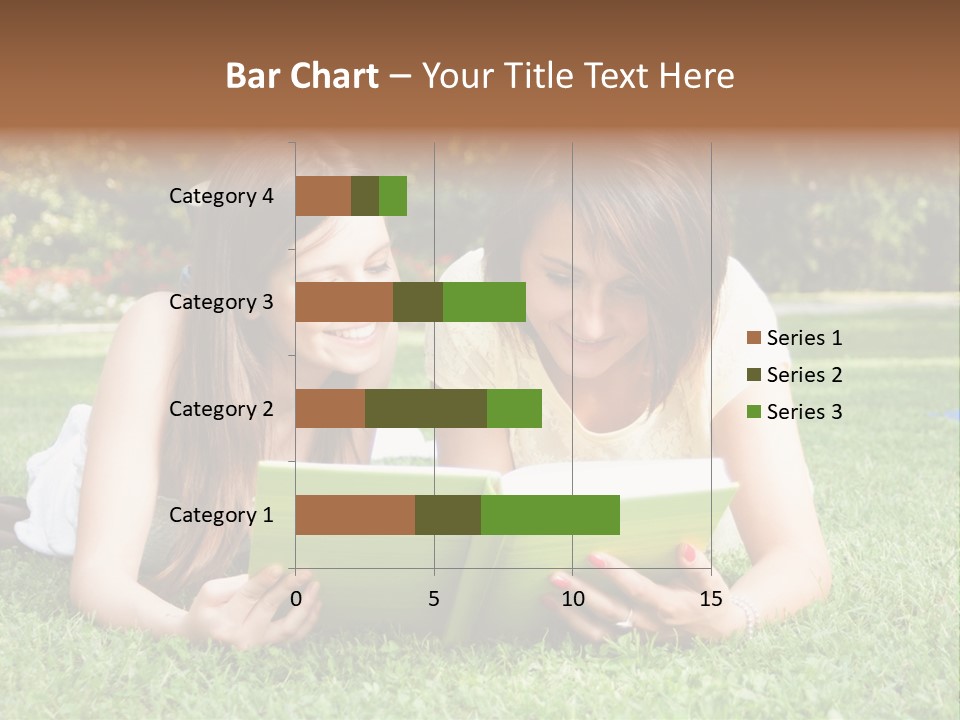 Bar Chart – Your Title Text Here

Category 4
Category 3
Category 2
Category 1

0
5
10
15

Series 1
Series 2
Series 3